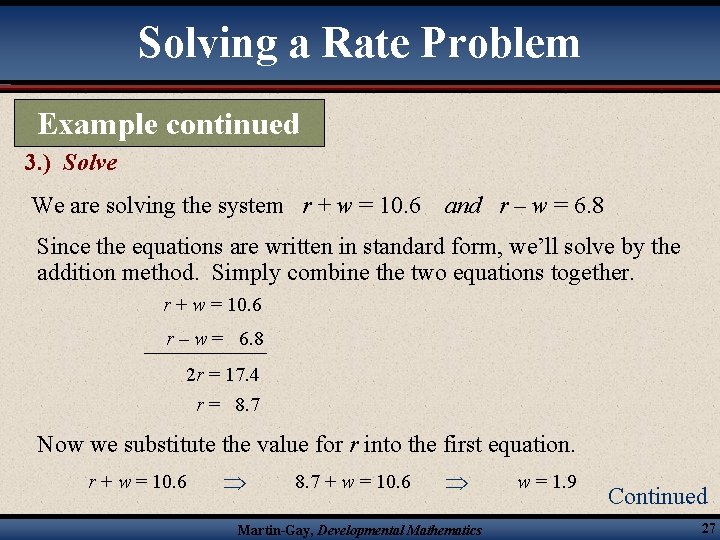 Solving a Rate Problem

Example continued

3.) Solve

We are solving the system $r + w = 10.6$ and $r - w = 6.8$

Since the equations are written in standard form, we'll solve by the addition method. Simply combine the two equations together.

$r + w = 10.6$

$r - w = 6.8$

$2r = 17.4$

$r = 8.7$

Now we substitute the value for $r$ into the first equation.

$r + w = 10.6 \Rightarrow 8.7 + w = 10.6 \Rightarrow w = 1.9$

Continued

Martin-Gay, Developmental Mathematics

27